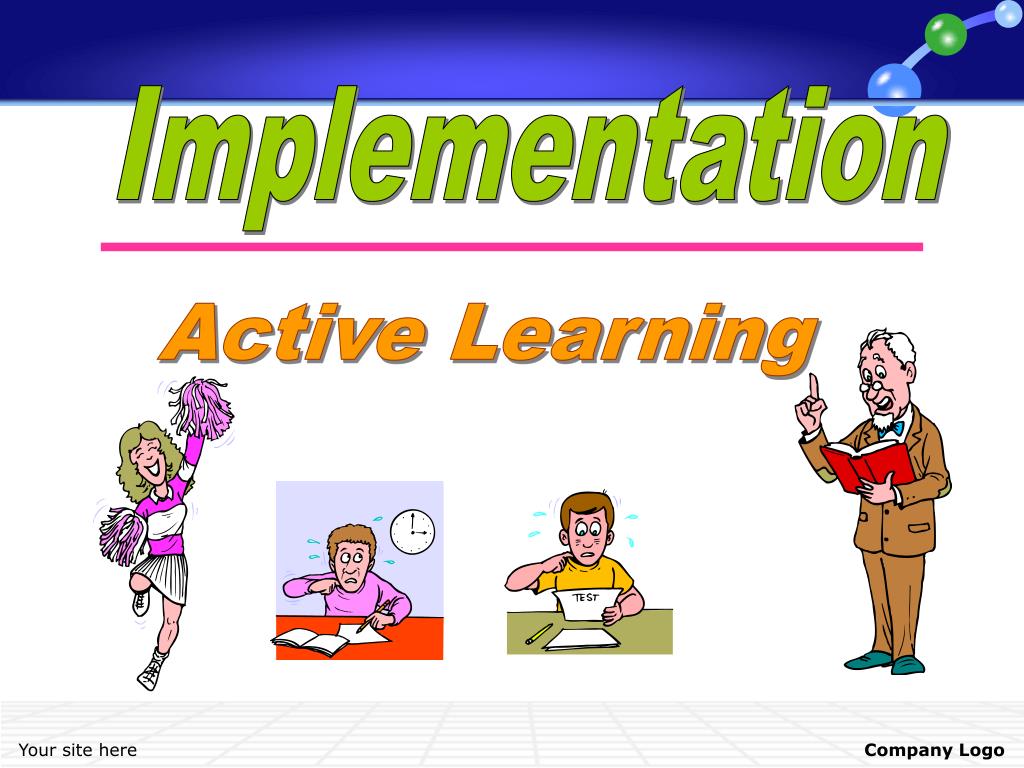 Implementation

Active Learning

TEST

Your site here

Company Logo